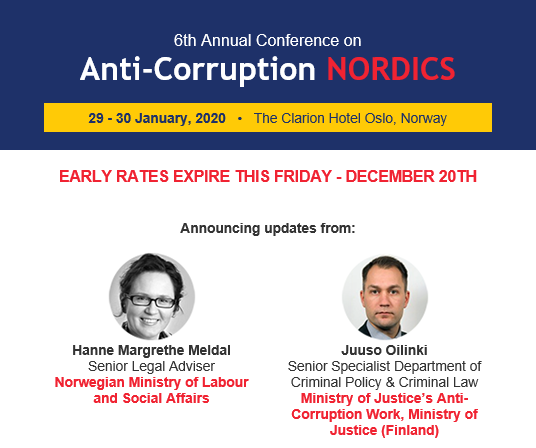 6th Annual Conference on
Anti-Corruption NORDICS

29 - 30 January, 2020 • The Clarion Hotel Oslo, Norway

EARLY RATES EXPIRE THIS FRIDAY - DECEMBER 20TH

Announcing updates from:

Hanne Margrethe Meldal
Senior Legal Adviser
Norwegian Ministry of Labour and Social Affairs

Juuso Oilinki
Senior Specialist Department of Criminal Policy & Criminal Law
Ministry of Justice's Anti-Corruption Work, Ministry of Justice (Finland)